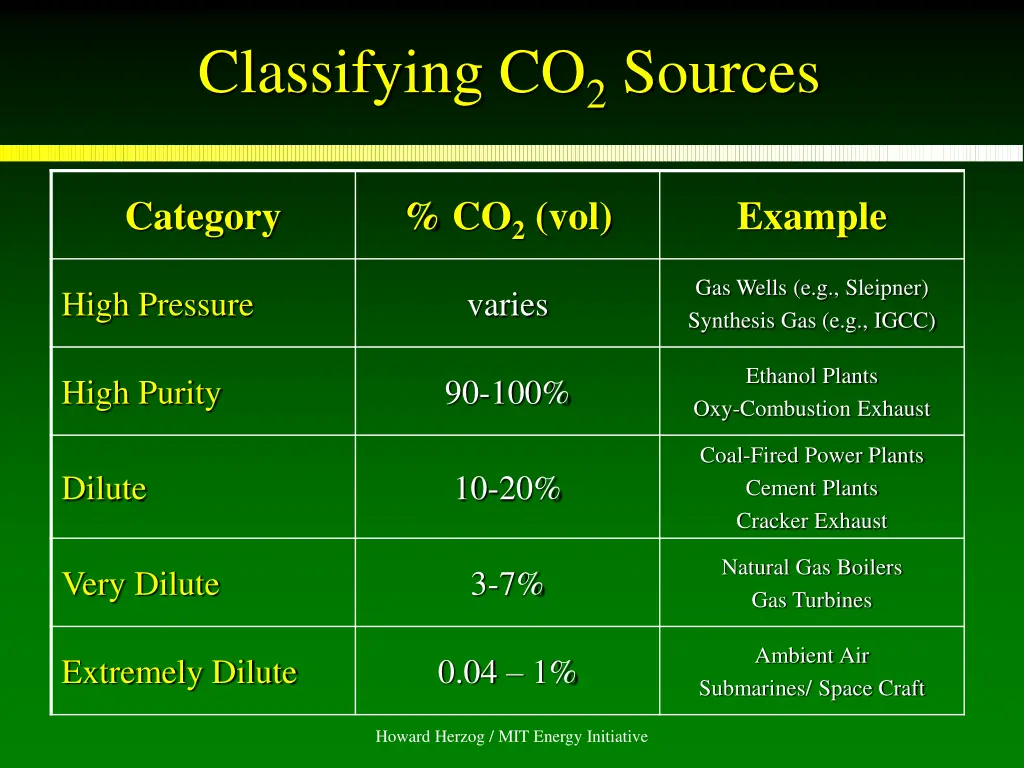 Classifying $CO_2$ Sources

| Category | % $CO_2$ (vol) | Example |
|---|---|---|
| High Pressure | varies | Gas Wells (e.g., Sleipner) Synthesis Gas (e.g., IGCC) |
| High Purity | 90-100% | Ethanol Plants Oxy-Combustion Exhaust |
| Dilute | 10-20% | Coal-Fired Power Plants Cement Plants Cracker Exhaust |
| Very Dilute | 3-7% | Natural Gas Boilers Gas Turbines |
| Extremely Dilute | 0.04 – 1% | Ambient Air Submarines/ Space Craft |

Howard Herzog / MIT Energy Initiative